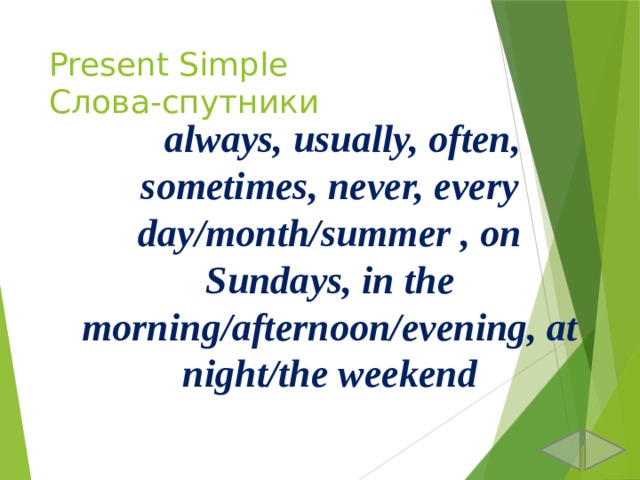 Present Simple
Слова-спутники

always, usually, often, sometimes, never, every day/month/summer , on Sundays, in the morning/afternoon/evening, at night/the weekend